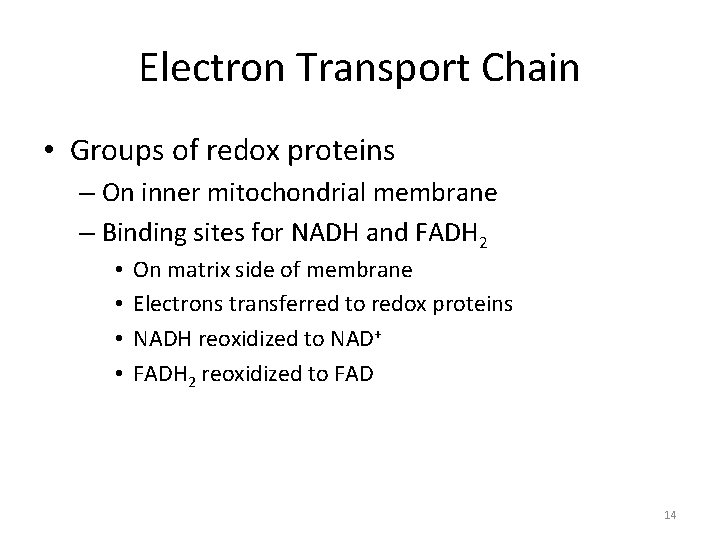 Electron Transport Chain

• Groups of redox proteins
– On inner mitochondrial membrane
– Binding sites for NADH and $FADH_2$
• On matrix side of membrane
• Electrons transferred to redox proteins
• NADH reoxidized to $NAD^+$
• $FADH_2$ reoxidized to FAD

14